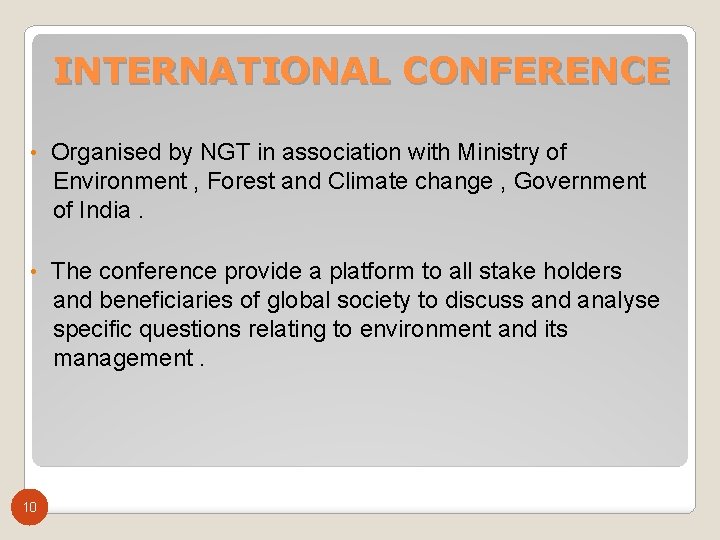 INTERNATIONAL CONFERENCE

• Organised by NGT in association with Ministry of Environment , Forest and Climate change , Government of India .

• The conference provide a platform to all stake holders and beneficiaries of global society to discuss and analyse specific questions relating to environment and its management .

10